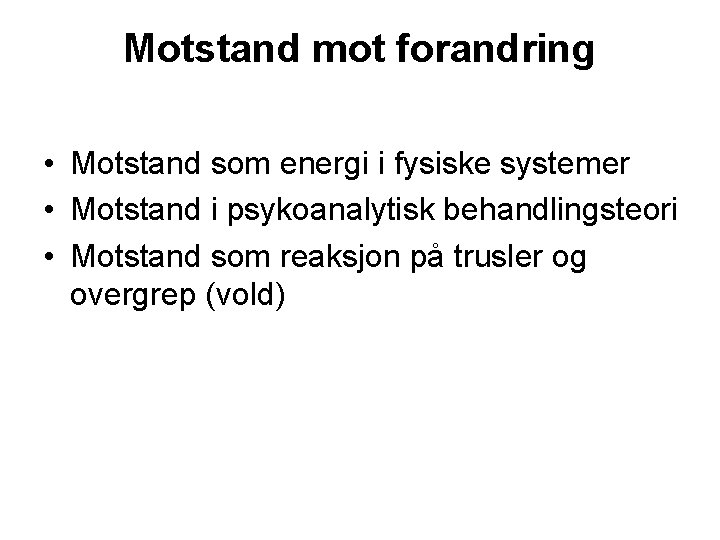 Motstand mot forandring

• Motstand som energi i fysiske systemer
• Motstand i psykoanalytisk behandlingsteori
• Motstand som reaksjon på trusler og overgrep (vold)